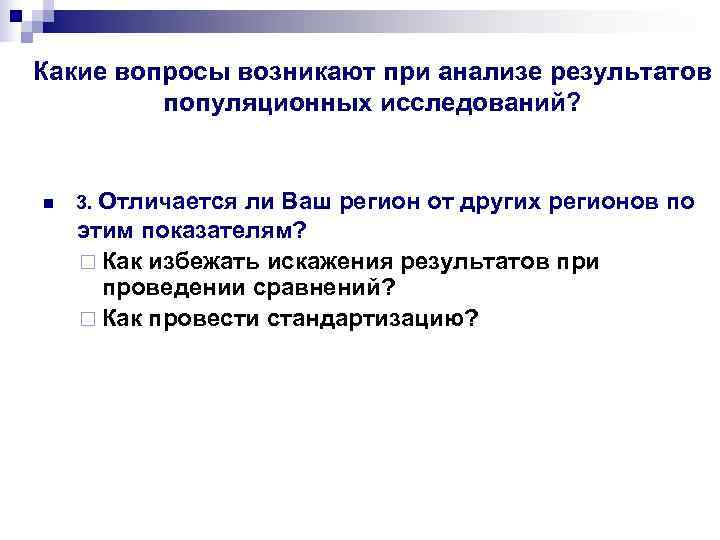 Какие вопросы возникают при анализе результатов популяционных исследований?

3. Отличается ли Ваш регион от других регионов по этим показателям?

Как избежать искажения результатов при проведении сравнений?

Как провести стандартизацию?